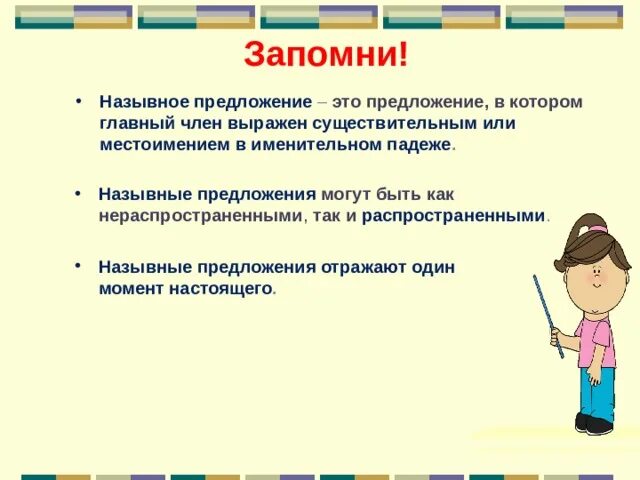 Запомни!

• Назывное предложение – это предложение, в котором главный член выражен существительным или местоимением в именительном падеже.

• Назывные предложения могут быть как нераспространенными, так и распространенными.

• Назывные предложения отражают один момент настоящего.